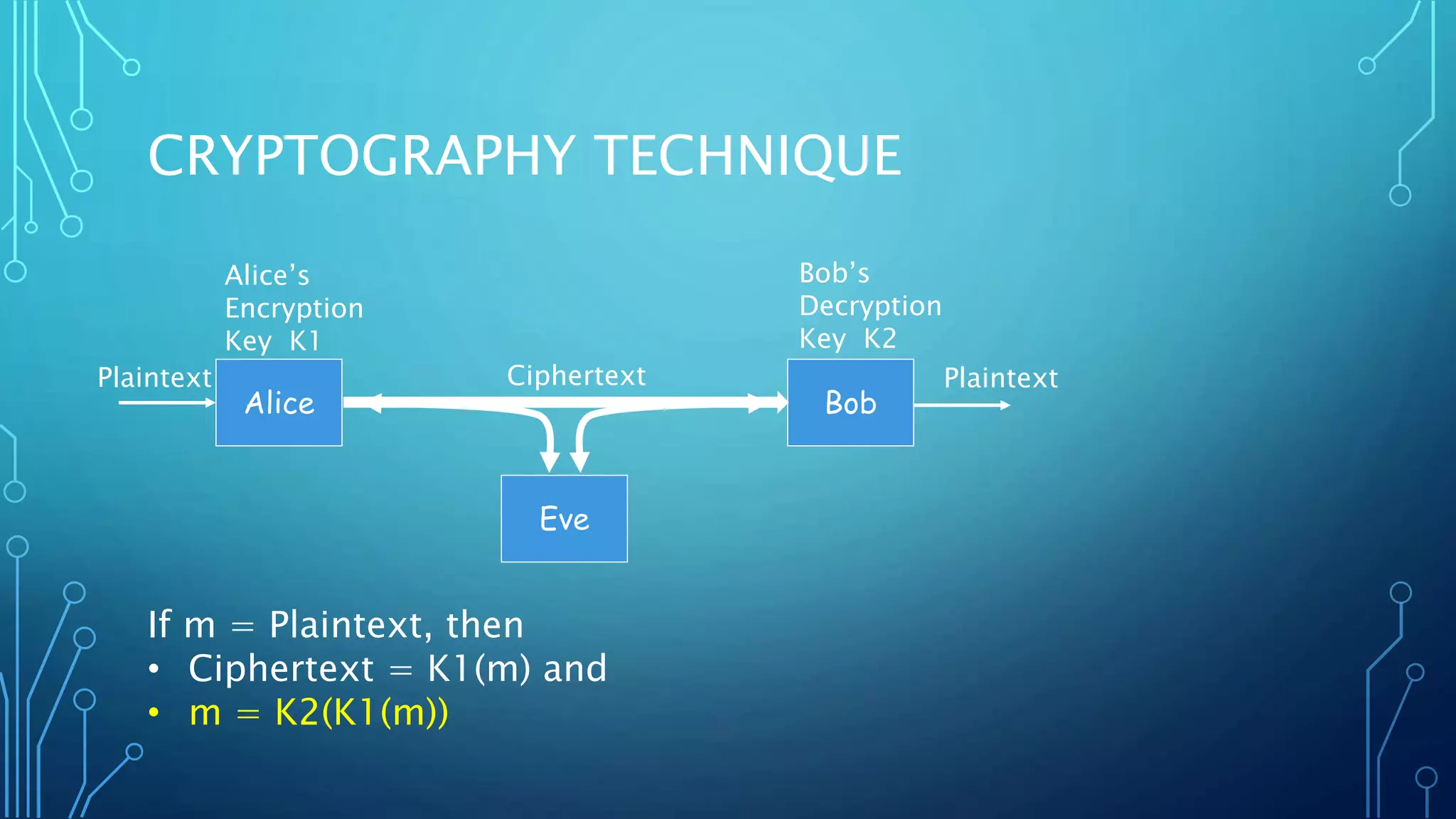 CRYPTOGRAPHY TECHNIQUE

Alice's Encryption Key K1

Bob's Decryption Key K2

Plaintext

Alice

Ciphertext

Bob

Plaintext

Eve

If m = Plaintext, then
• Ciphertext = K1(m) and
• m = K2(K1(m))